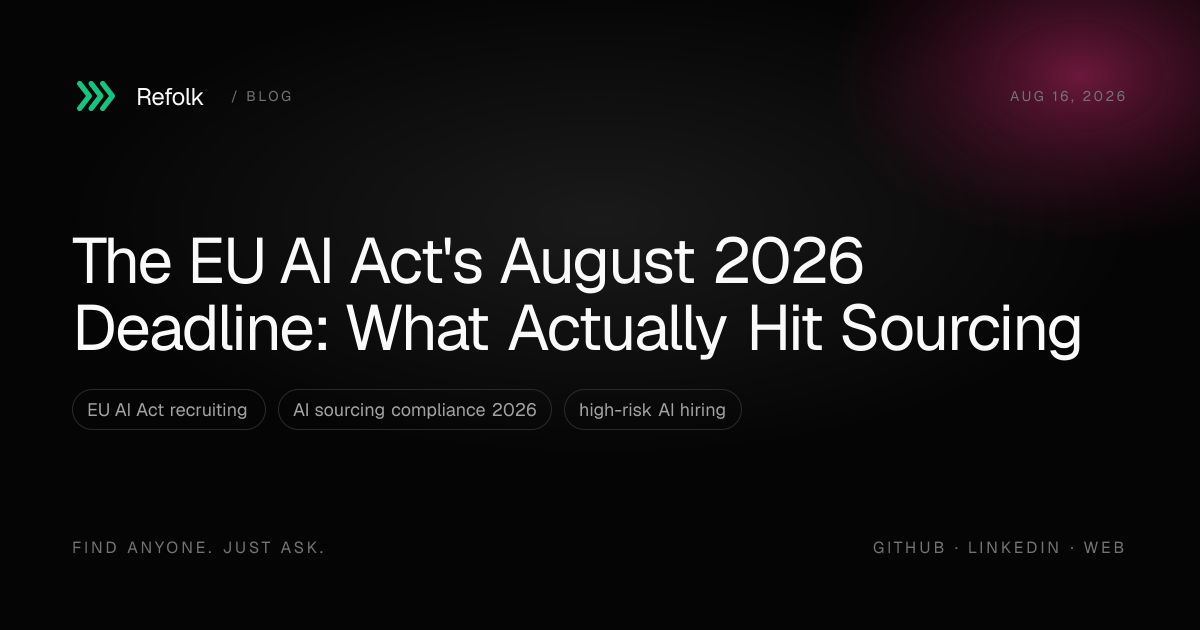 Refolk / BLOG

AUG 16, 2026

The EU AI Act's August 2026 Deadline: What Actually Hit Sourcing

EU AI Act recruiting

AI sourcing compliance 2026

high-risk AI hiring

FIND ANYONE. JUST ASK.

GITHUB · LINKEDIN · WEB